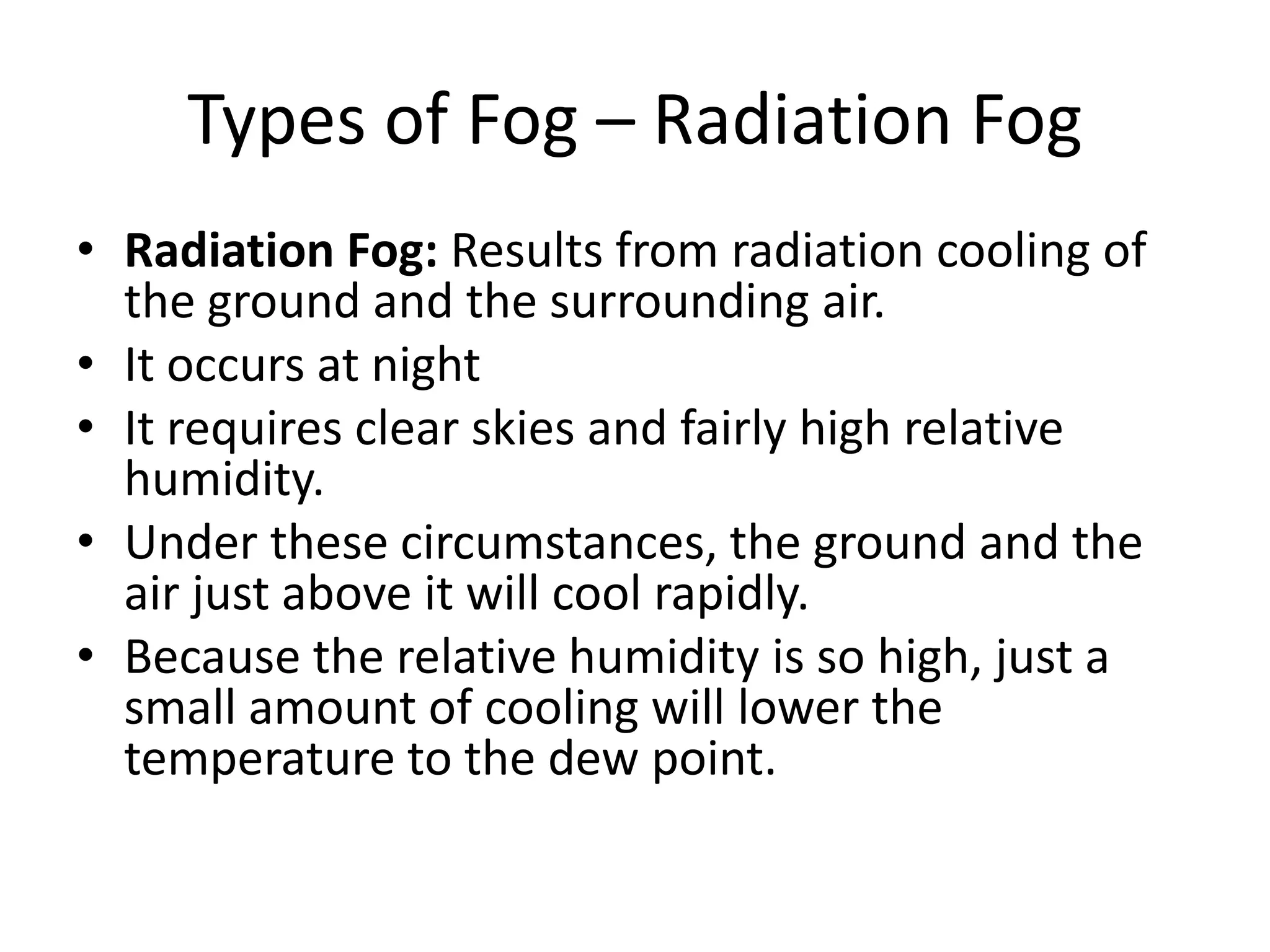 Types of Fog – Radiation Fog

• Radiation Fog: Results from radiation cooling of the ground and the surrounding air.
• It occurs at night
• It requires clear skies and fairly high relative humidity.
• Under these circumstances, the ground and the air just above it will cool rapidly.
• Because the relative humidity is so high, just a small amount of cooling will lower the temperature to the dew point.